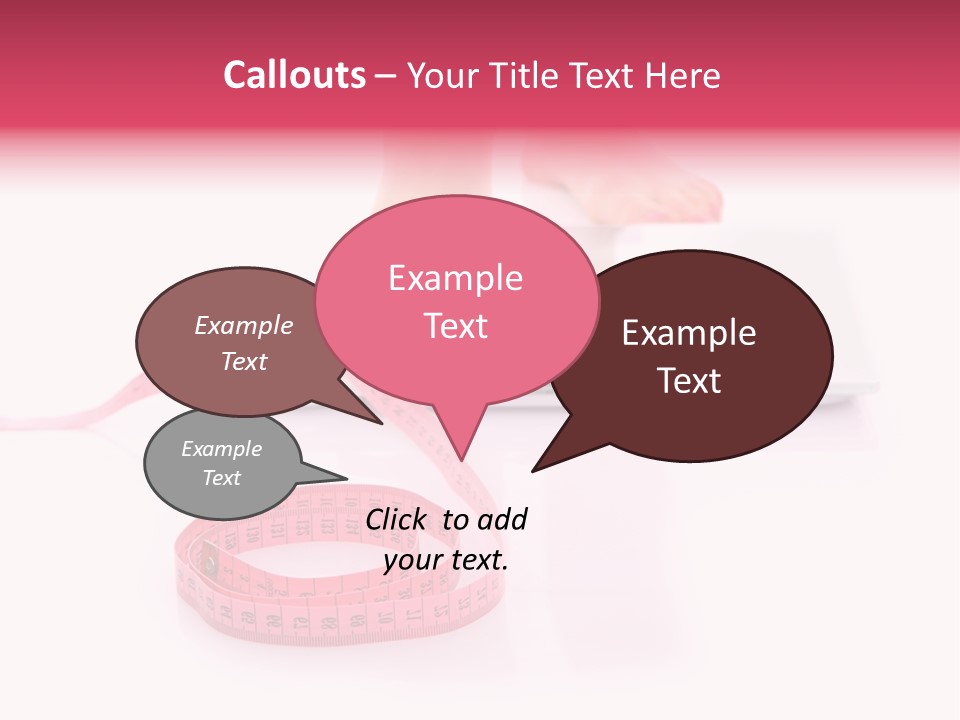 Callouts – Your Title Text Here

Example Text

Example Text

Example Text

Example Text

Click to add your text.